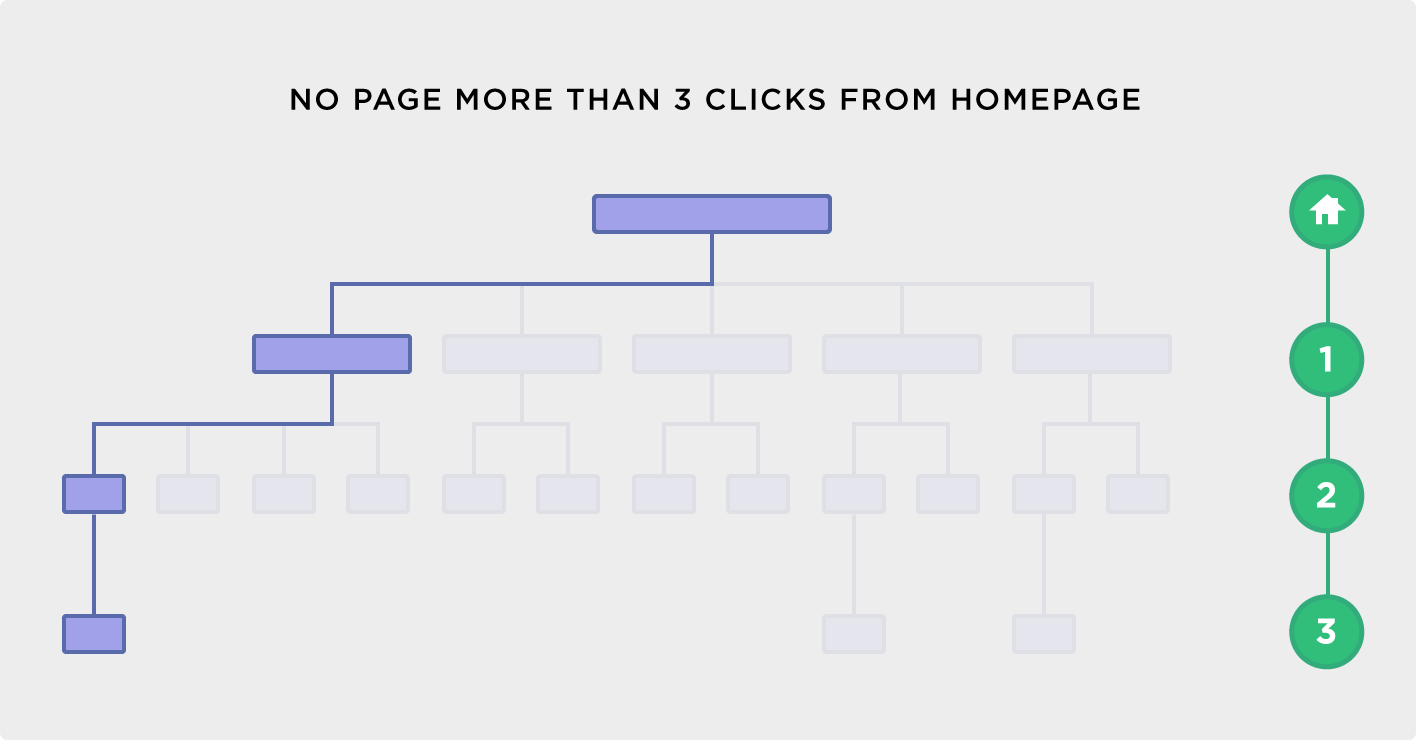 NO PAGE MORE THAN 3 CLICKS FROM HOMEPAGE

1

2

3